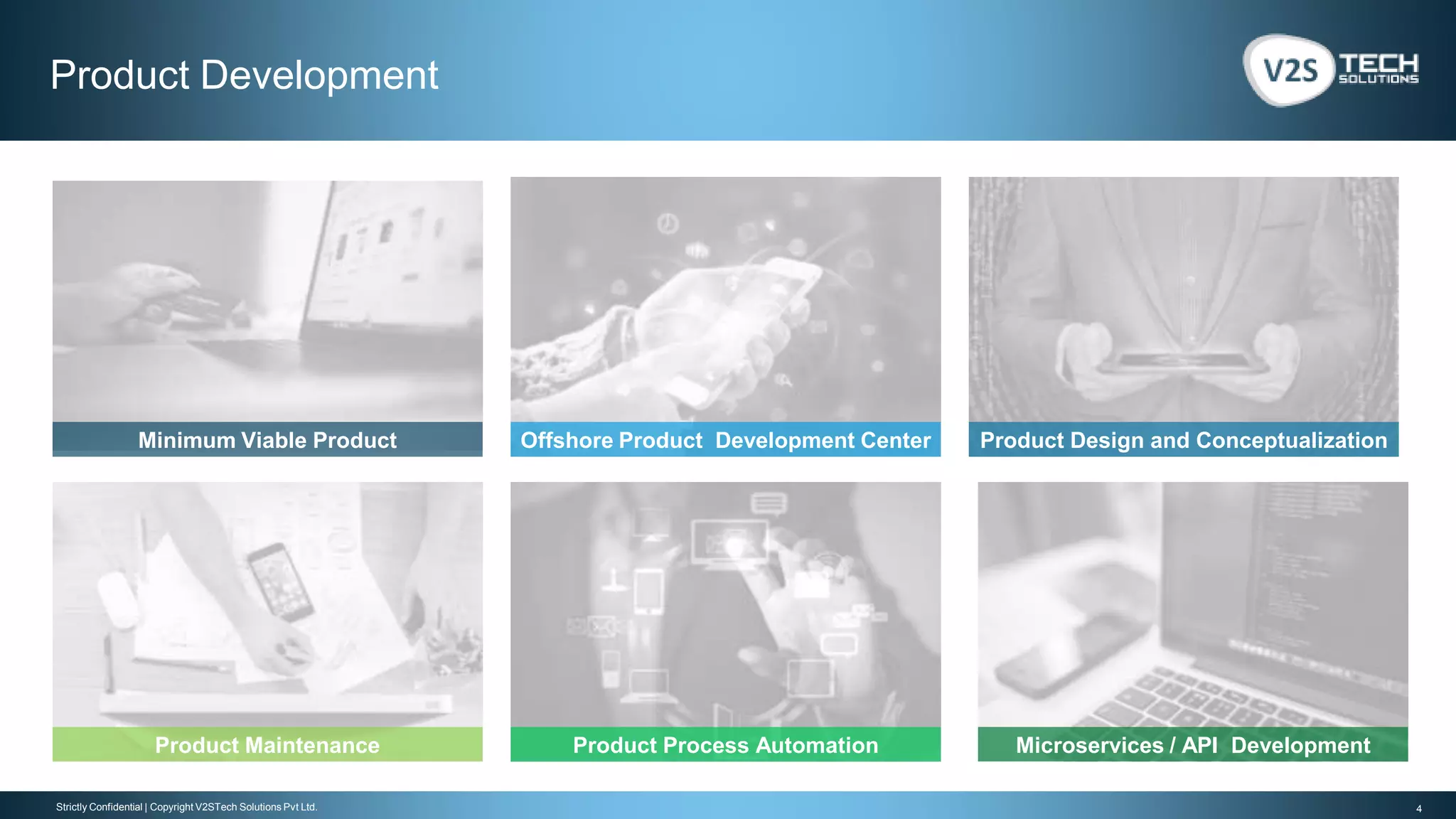 Product Development

V2S TECH SOLUTIONS

Minimum Viable Product

Offshore Product Development Center

Product Design and Conceptualization

Product Maintenance

Product Process Automation

Microservices / API Development

Strictly Confidential | Copyright V2STech Solutions Pvt Ltd.

4